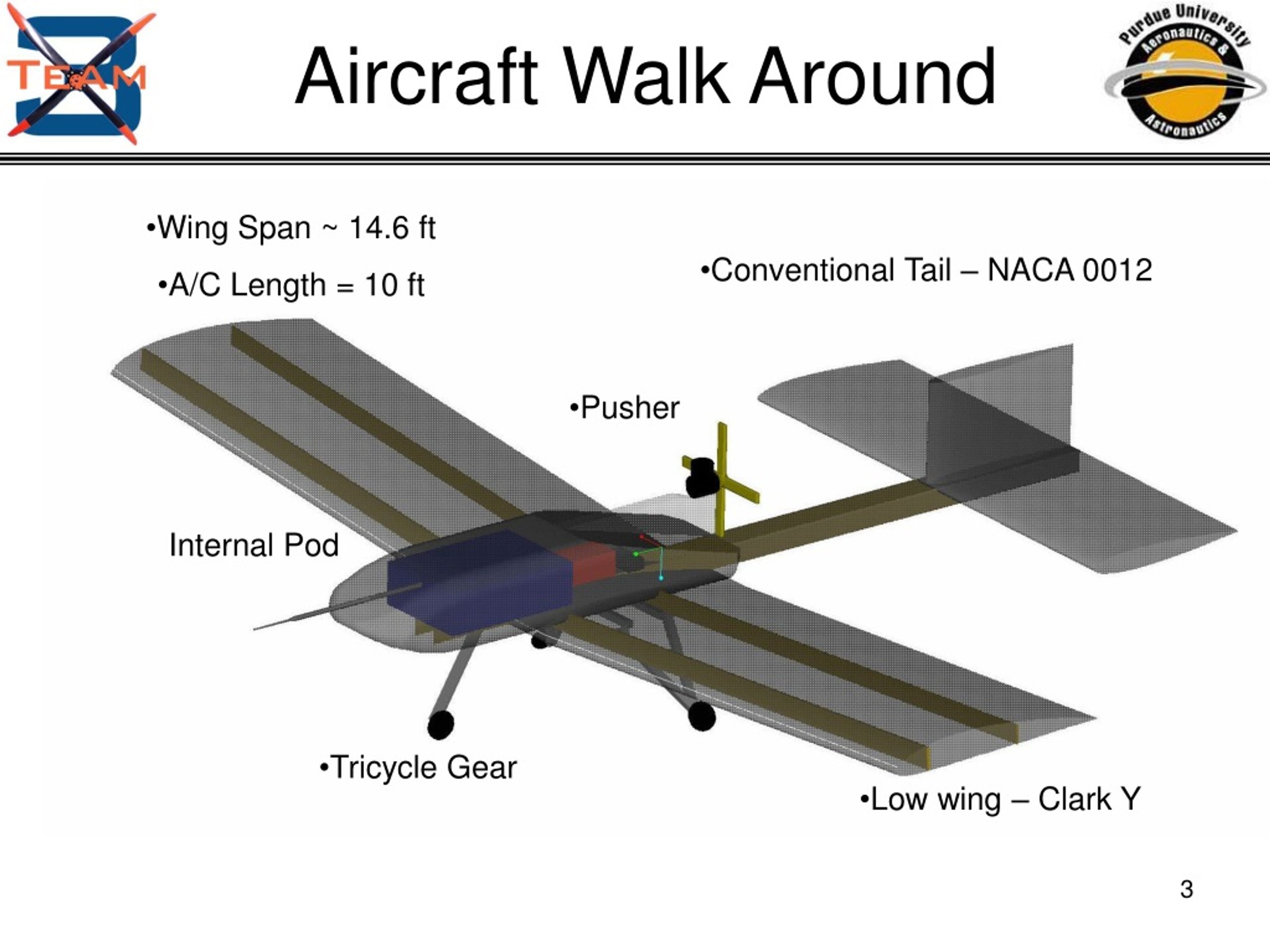 TEAM 3

Aircraft Walk Around

Purdue University Aeronautics & Astronautics

•Wing Span ~ 14.6 ft

•A/C Length = 10 ft

•Conventional Tail – NACA 0012

•Pusher

Internal Pod

•Tricycle Gear

•Low wing – Clark Y

3